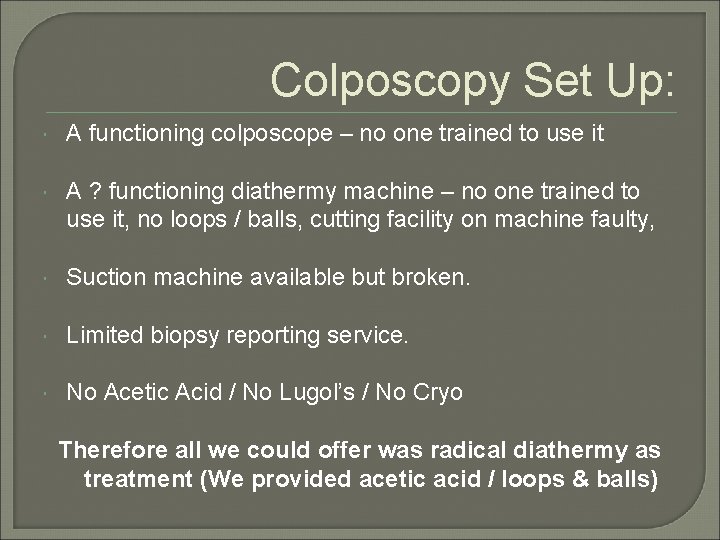 Colposcopy Set Up:

A functioning colposcope – no one trained to use it

A ? functioning diathermy machine – no one trained to use it, no loops / balls, cutting facility on machine faulty,

Suction machine available but broken.

Limited biopsy reporting service.

No Acetic Acid / No Lugol's / No Cryo

Therefore all we could offer was radical diathermy as treatment (We provided acetic acid / loops & balls)